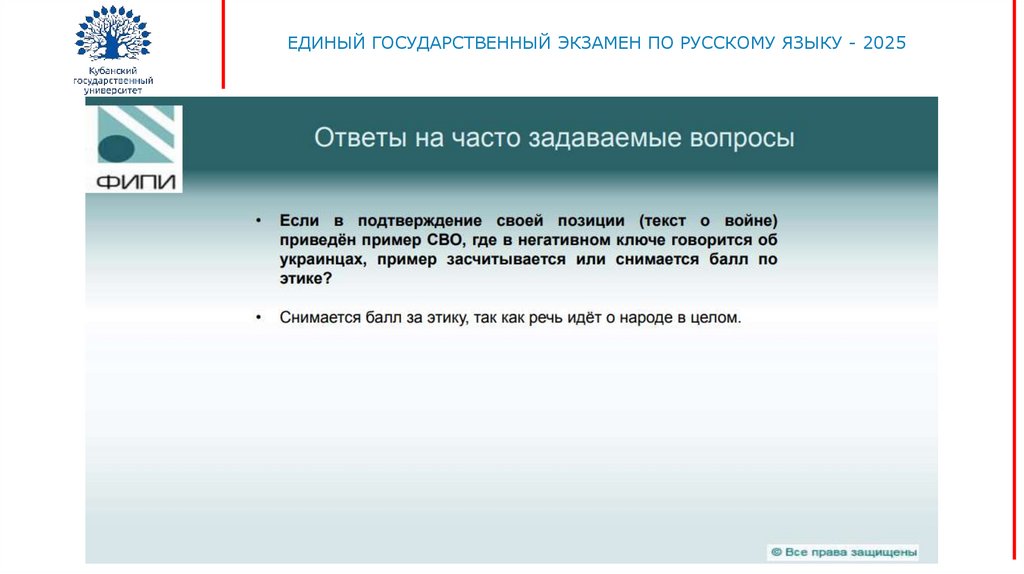 Кубанский государственный университет

ЕДИНЫЙ ГОСУДАРСТВЕННЫЙ ЭКЗАМЕН ПО РУССКОМУ ЯЗЫКУ - 2025

ФИПИ

Ответы на часто задаваемые вопросы

• Если в подтверждение своей позиции (текст о войне) приведён пример СВО, где в негативном ключе говорится об украинцах, пример засчитывается или снимается балл по этике?

• Снимается балл за этику, так как речь идёт о народе в целом.

© Все права защищены